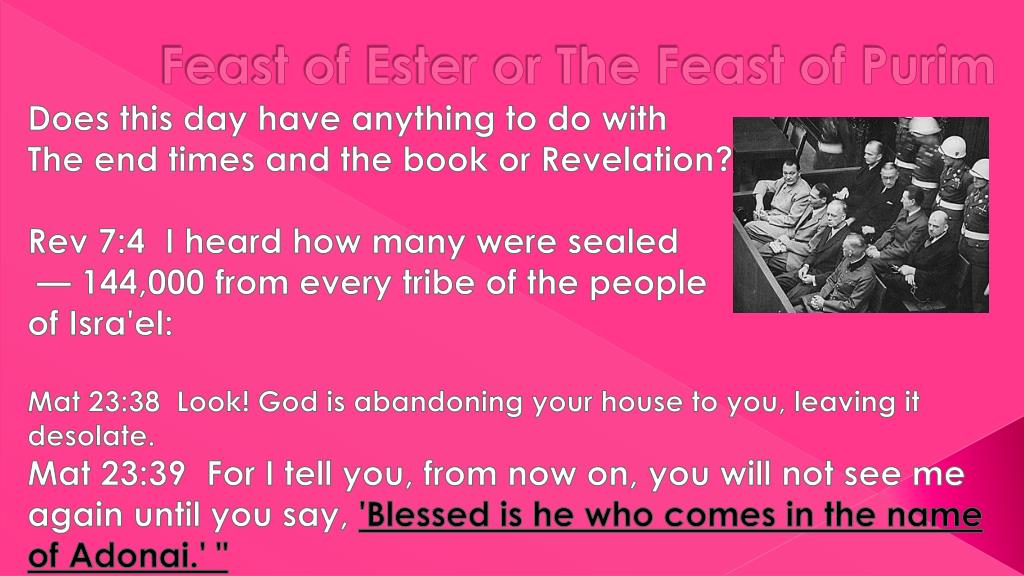 Feast of Ester or The Feast of Purim

Does this day have anything to do with The end times and the book or Revelation?

Rev 7:4 I heard how many were sealed — 144,000 from every tribe of the people of Isra'el:

Mat 23:38 Look! God is abandoning your house to you, leaving it desolate.

Mat 23:39 For I tell you, from now on, you will not see me again until you say, 'Blessed is he who comes in the name of Adonai.' "